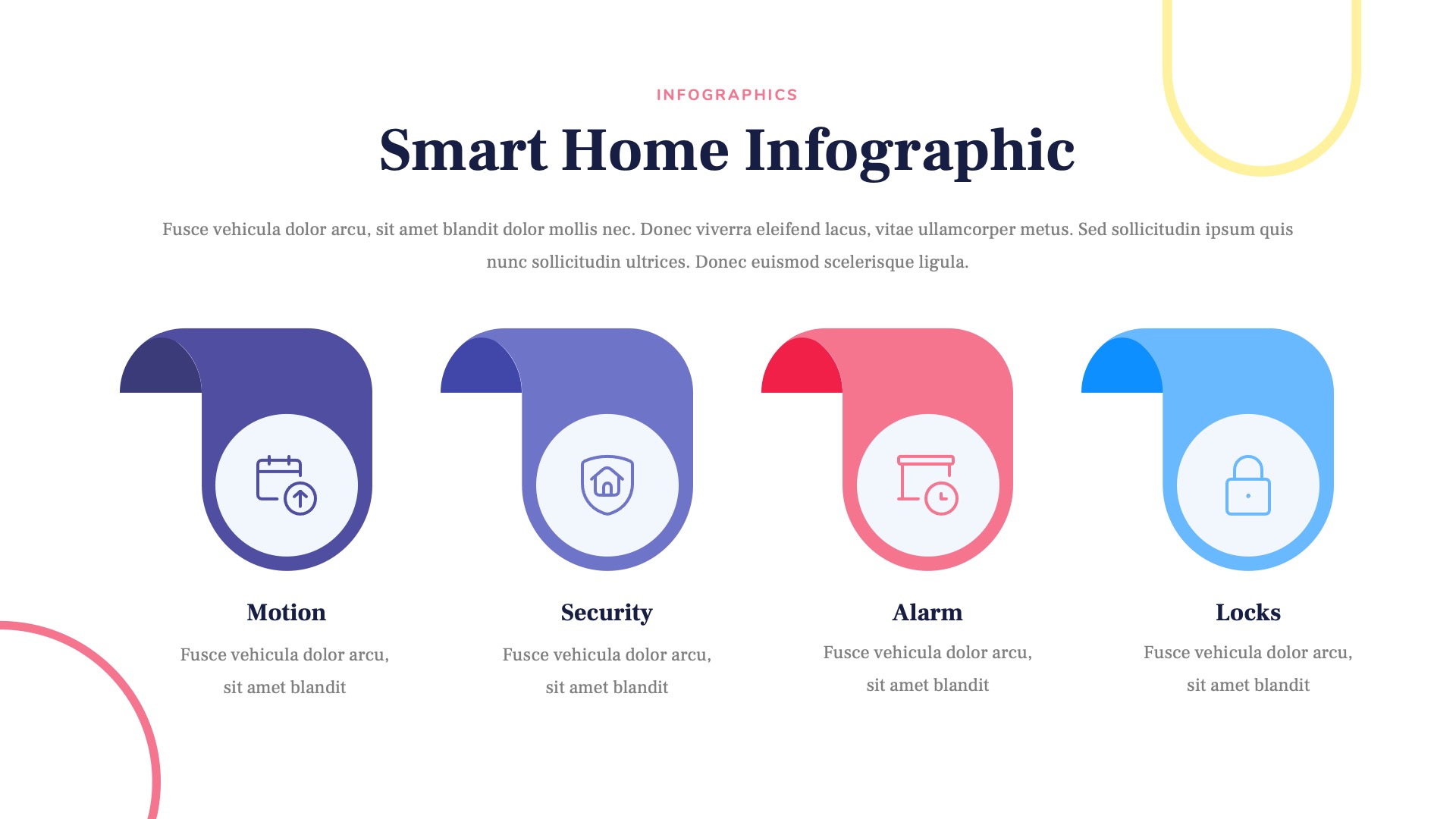 INFOGRAPHICS

Smart Home Infographic

Fusce vehicula dolor arcu, sit amet blandit dolor mollis nec. Donec viverra eleifend lacus, vitae ullamcorper metus. Sed sollicitudin ipsum quis nunc sollicitudin ultrices. Donec euismod scelerisque ligula.

Motion

Fusce vehicula dolor arcu, sit amet blandit

Security

Fusce vehicula dolor arcu, sit amet blandit

Alarm

Fusce vehicula dolor arcu, sit amet blandit

Locks

Fusce vehicula dolor arcu, sit amet blandit